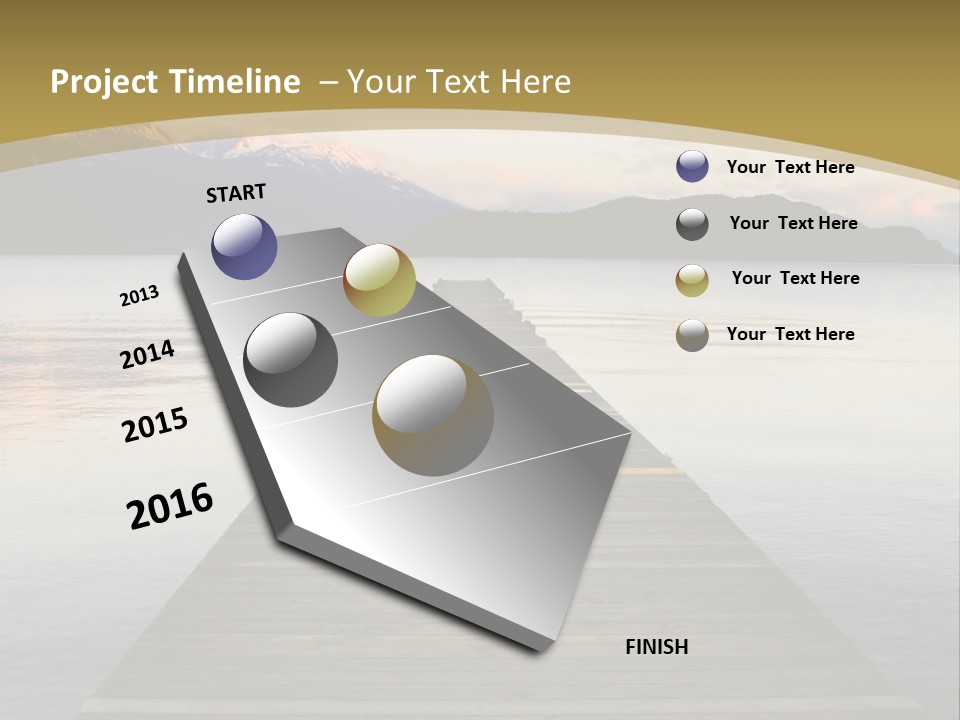 Project Timeline – Your Text Here

START

2013

2014

2015

2016

FINISH

Your Text Here

Your Text Here

Your Text Here

Your Text Here